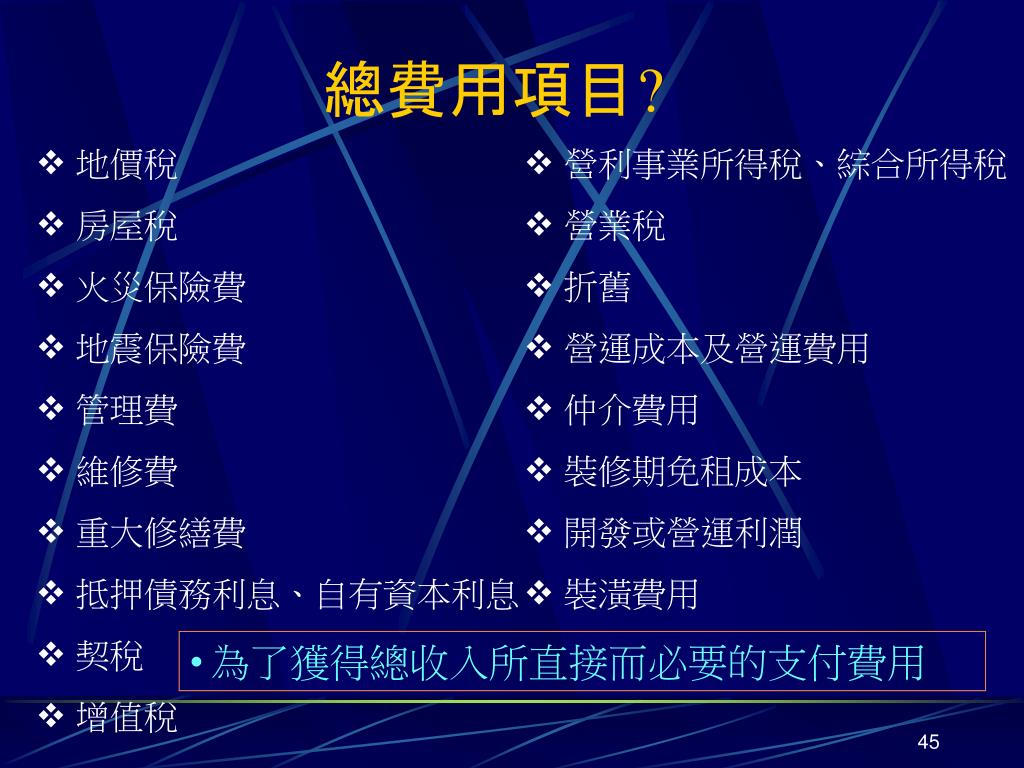 總費用項目?

❖ 地價稅
❖ 房屋稅
❖ 火災保險費
❖ 地震保險費
❖ 管理費
❖ 維修費
❖ 重大修繕費
❖ 抵押債務利息、自有資本利息
❖ 契稅
❖ 增值稅

❖ 營利事業所得稅、綜合所得稅
❖ 營業稅
❖ 折舊
❖ 營運成本及營運費用
❖ 仲介費用
❖ 裝修期免租成本
❖ 開發或營運利潤
❖ 裝潢費用

• 為了獲得總收入所直接而必要的支付費用

45